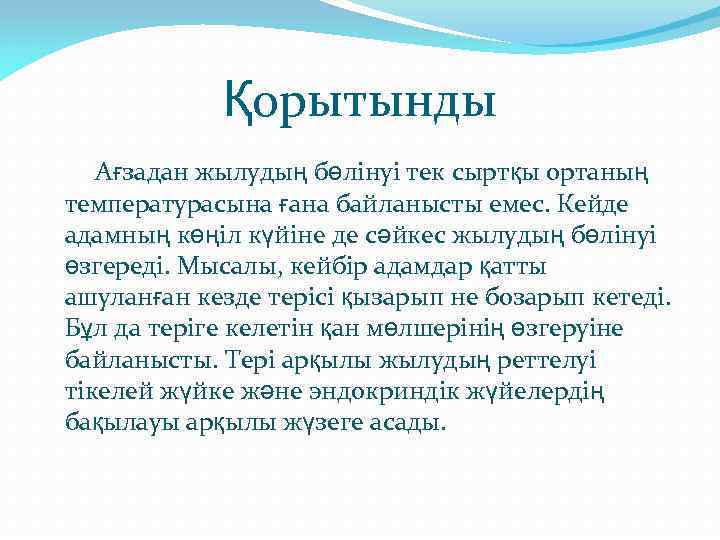 Қорытынды

Ағзадан жылудың бөлінуі тек сыртқы ортаның температурасына ғана байланысты емес. Кейде адамның көңіл күйіне де сәйкес жылудың бөлінуі өзгереді. Мысалы, кейбір адамдар қатты ашуланған кезде терісі қызарып не бозарып кетеді. Бұл да теріге келетін қан мөлшерінің өзгеруіне байланысты. Тері арқылы жылудың реттелуі тікелей жүйке және эндокриндік жүйелердің бақылауы арқылы жүзеге асады.